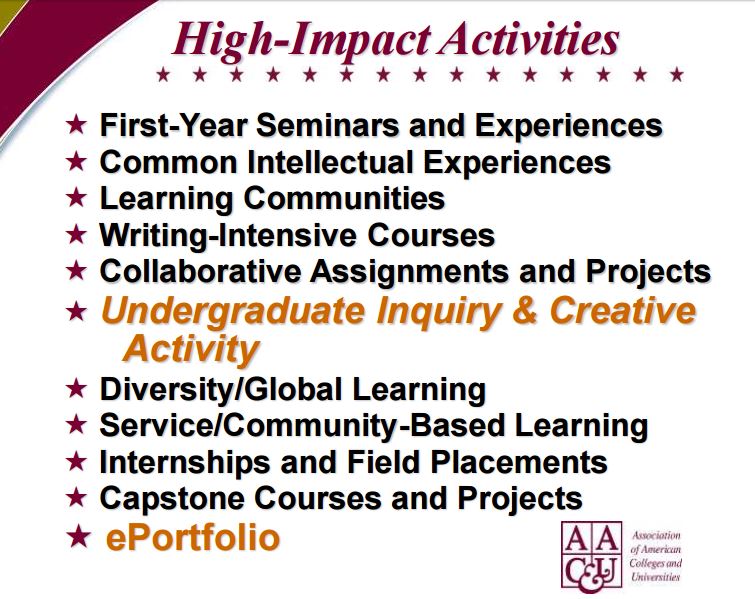 High-Impact Activities

★ ★ ★ ★ ★ ★ ★ ★ ★ ★ ★ ★ ★ ★ ★

★ First-Year Seminars and Experiences
★ Common Intellectual Experiences
★ Learning Communities
★ Writing-Intensive Courses
★ Collaborative Assignments and Projects
★ Undergraduate Inquiry & Creative Activity
★ Diversity/Global Learning
★ Service/Community-Based Learning
★ Internships and Field Placements
★ Capstone Courses and Projects
★ ePortfolio

AAC&U Association of American Colleges and Universities